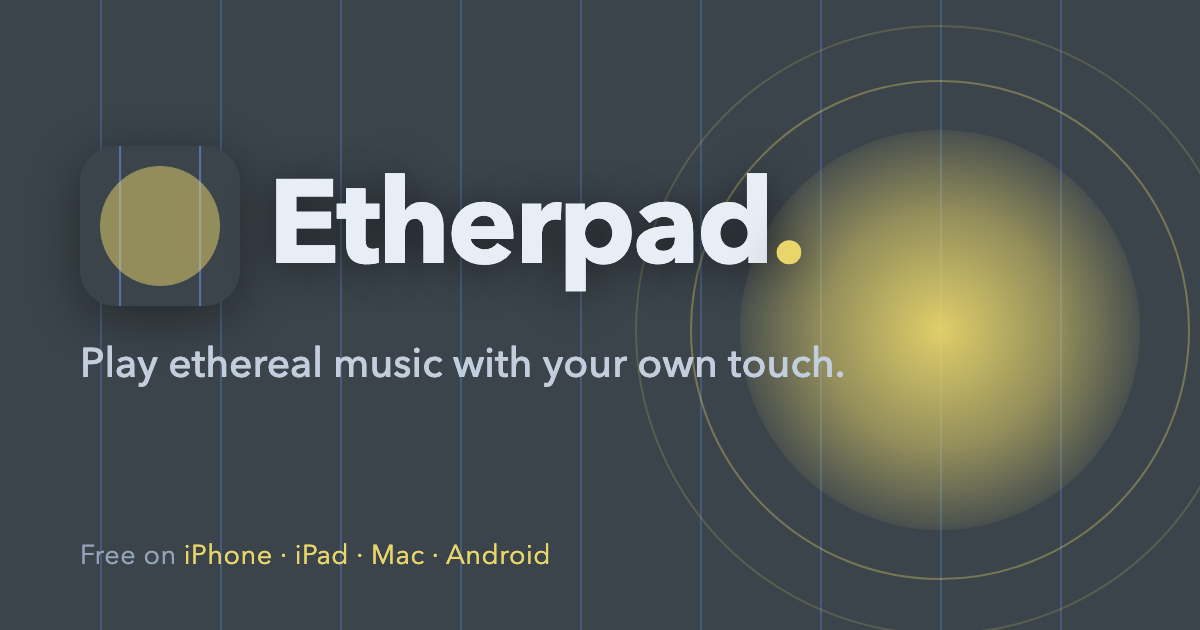 Etherpad.

Play ethereal music with your own touch.

Free on iPhone · iPad · Mac · Android